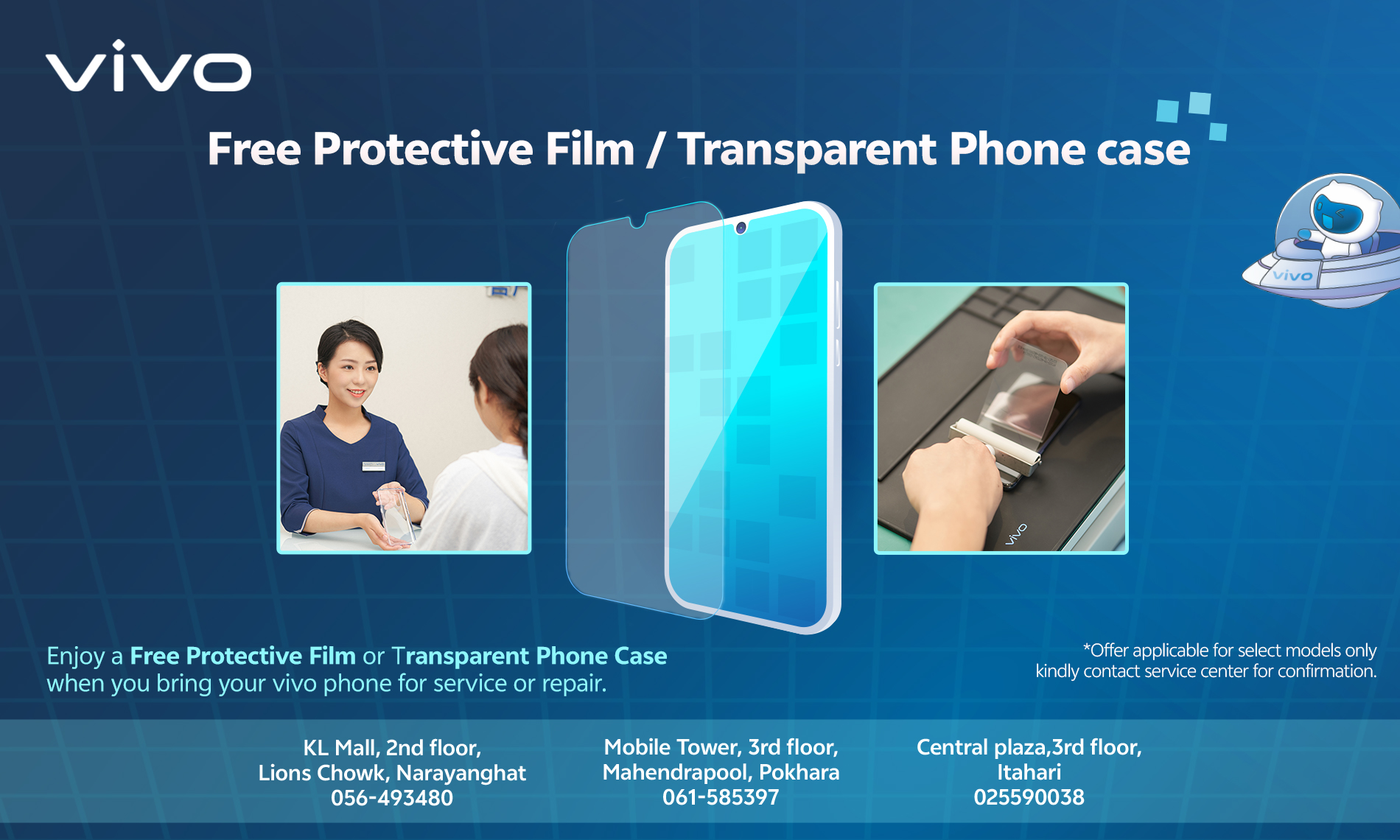 vivo

Free Protective Film / Transparent Phone case

vivo

vivo

Enjoy a Free Protective Film or Transparent Phone Case when you bring your vivo phone for service or repair.

*Offer applicable for select models only kindly contact service center for confirmation.

KL Mall, 2nd floor, Lions Chowk, Narayanghat 056-493480

Mobile Tower, 3rd floor, Mahendrapool, Pokhara 061-585397

Central plaza,3rd floor, Itahari 025590038